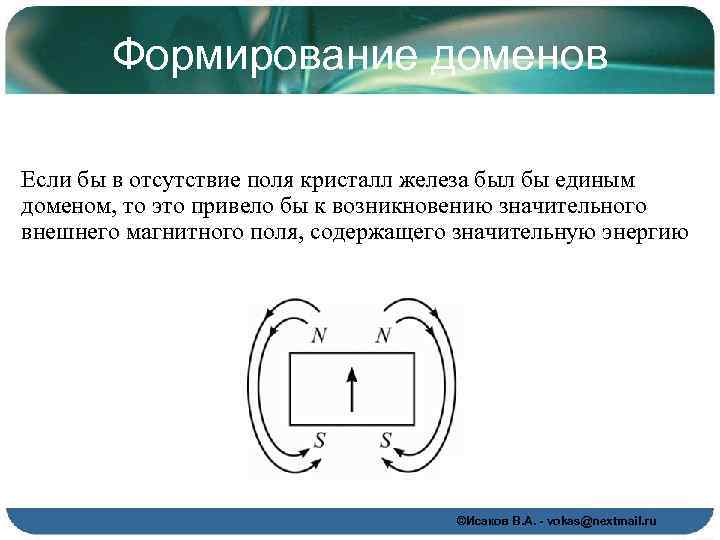 Формирование доменов

Если бы в отсутствие поля кристалл железа был бы единым доменом, то это привело бы к возникновению значительного внешнего магнитного поля, содержащего значительную энергию

N N

S S

©Исаков В.А. - vokas@nextmail.ru